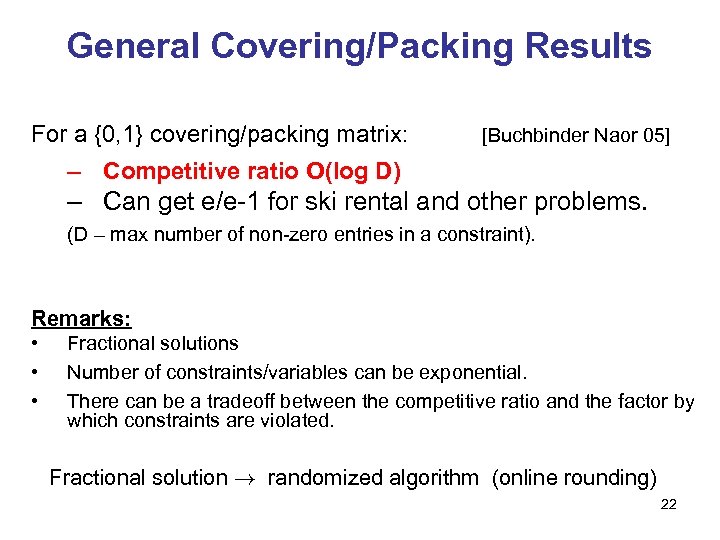 General Covering/Packing Results

For a {0,1} covering/packing matrix: [Buchbinder Naor 05]

– Competitive ratio O(log D)

– Can get e/e-1 for ski rental and other problems.

(D – max number of non-zero entries in a constraint).

Remarks:

• Fractional solutions

• Number of constraints/variables can be exponential.

• There can be a tradeoff between the competitive ratio and the factor by which constraints are violated.

Fractional solution $\rightarrow$ randomized algorithm (online rounding)

22